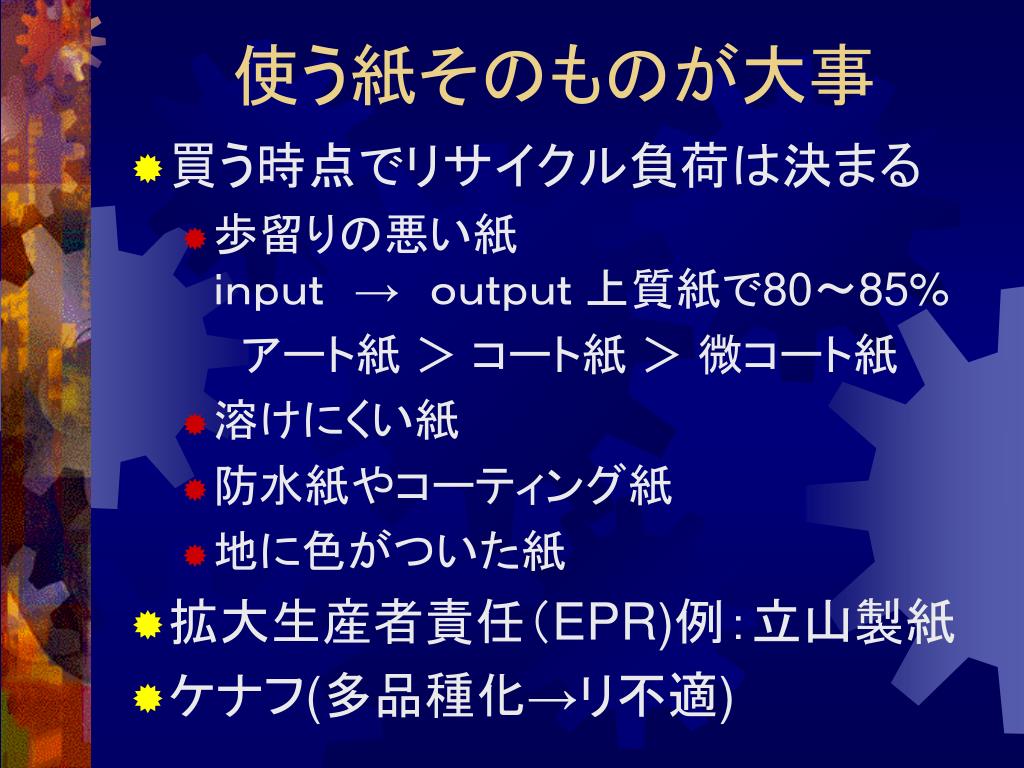 使う紙そのものが大事

買う時点でリサイクル負荷は決まる

歩留りの悪い紙
input → output 上質紙で80～85%
アート紙 ＞ コート紙 ＞ 微コート紙

溶けにくい紙

防水紙やコーティング紙

地に色がついた紙

拡大生産者責任（EPR)例：立山製紙

ケナフ(多品種化→リ不適)